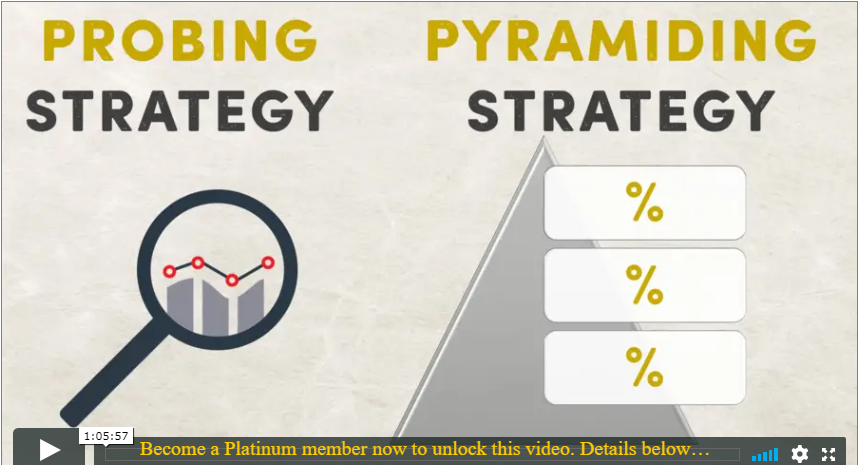 PROBING STRATEGY

PYRAMIDING STRATEGY

%

%

%

1:05:57

Become a Platinum member now to unlock this video. Details below…